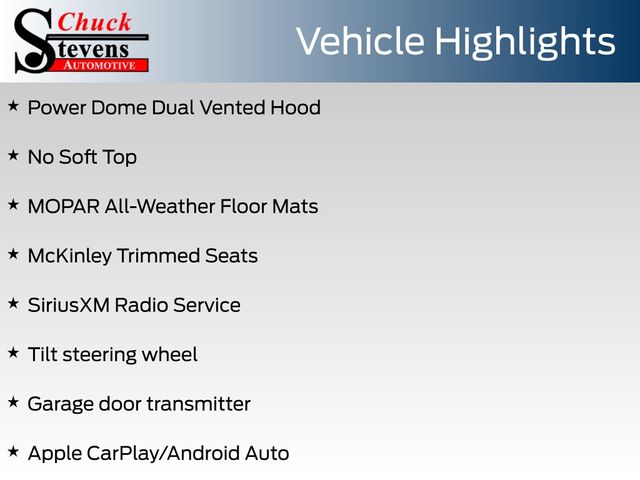 Chuck Stevens AUTOMOTIVE

Vehicle Highlights

★ Power Dome Dual Vented Hood

★ No Soft Top

★ MOPAR All-Weather Floor Mats

★ McKinley Trimmed Seats

★ SiriusXM Radio Service

★ Tilt steering wheel

★ Garage door transmitter

★ Apple CarPlay/Android Auto